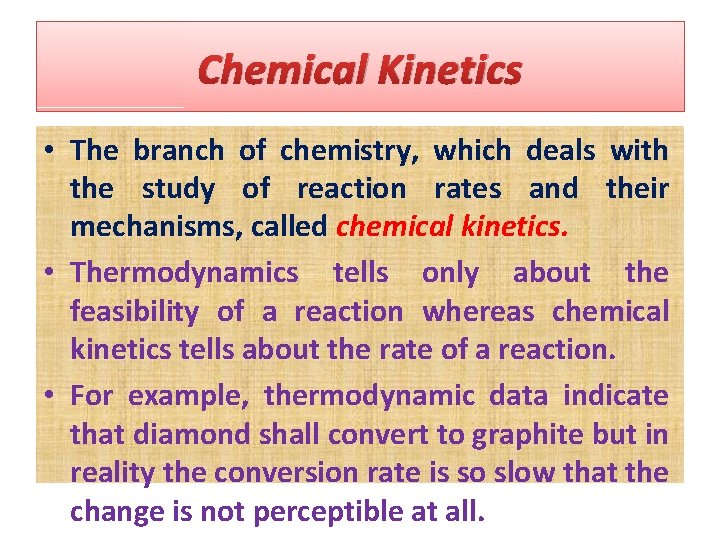 Chemical Kinetics

• The branch of chemistry, which deals with the study of reaction rates and their mechanisms, called chemical kinetics.

• Thermodynamics tells only about the feasibility of a reaction whereas chemical kinetics tells about the rate of a reaction.

• For example, thermodynamic data indicate that diamond shall convert to graphite but in reality the conversion rate is so slow that the change is not perceptible at all.